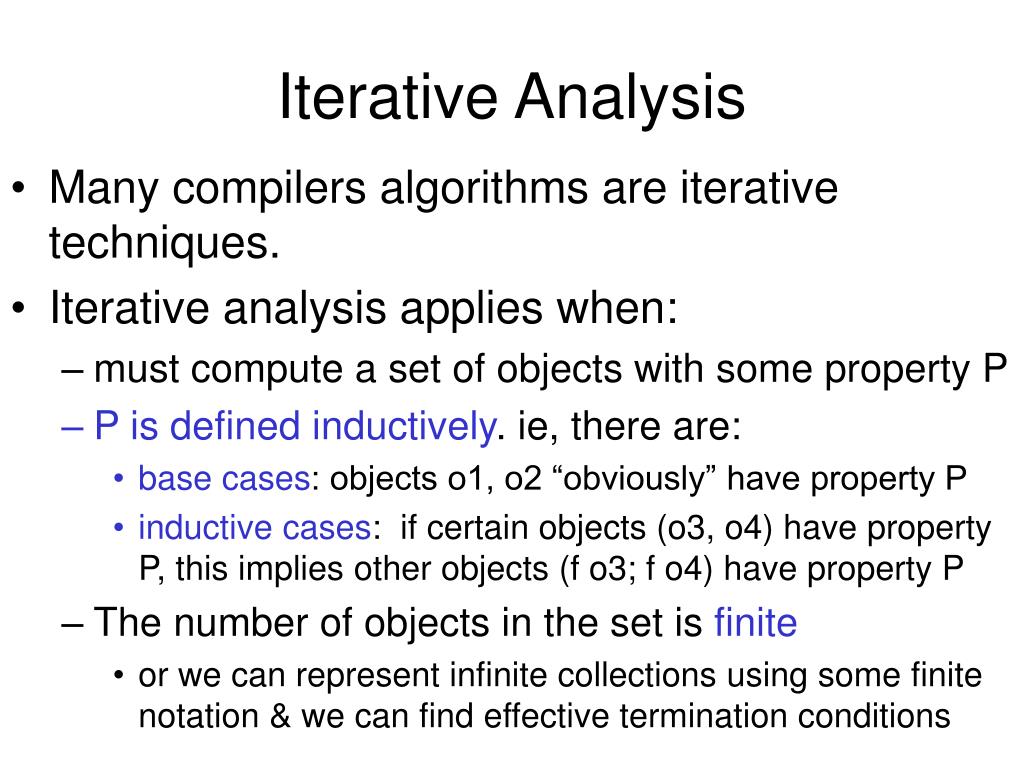 Iterative Analysis

• Many compilers algorithms are iterative techniques.
• Iterative analysis applies when:
– must compute a set of objects with some property P
– P is defined inductively. ie, there are:
• base cases: objects o1, o2 “obviously” have property P
• inductive cases: if certain objects (o3, o4) have property P, this implies other objects (f o3; f o4) have property P
– The number of objects in the set is finite
• or we can represent infinite collections using some finite notation & we can find effective termination conditions